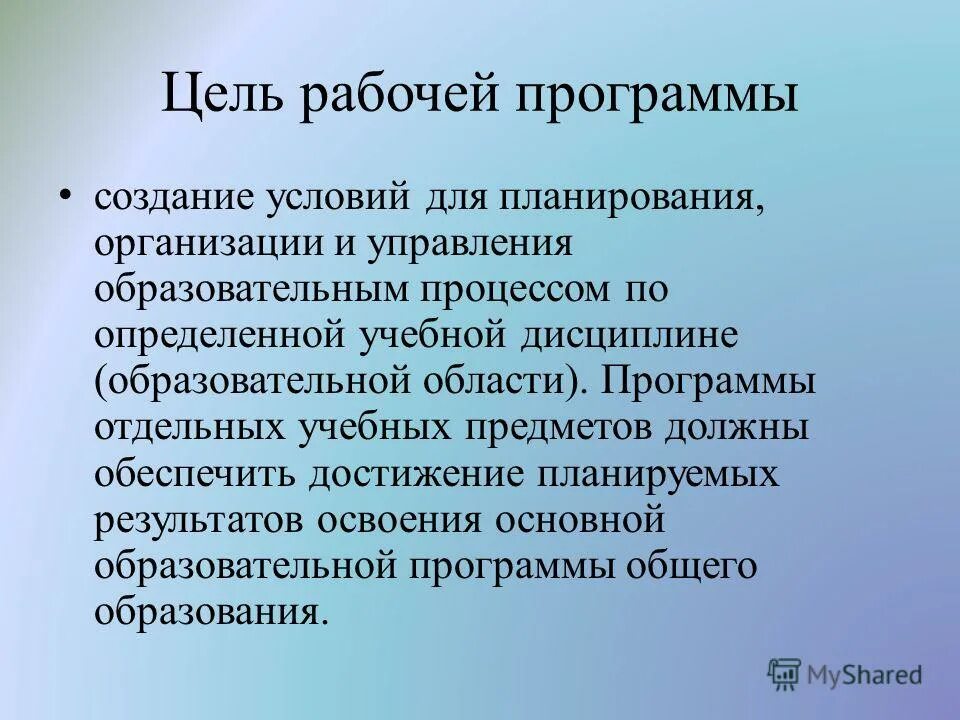 Цель рабочей программы

• создание условий для планирования, организации и управления образовательным процессом по определенной учебной дисциплине (образовательной области). Программы отдельных учебных предметов должны обеспечить достижение планируемых результатов освоения основной образовательной программы общего образования.

MyShared